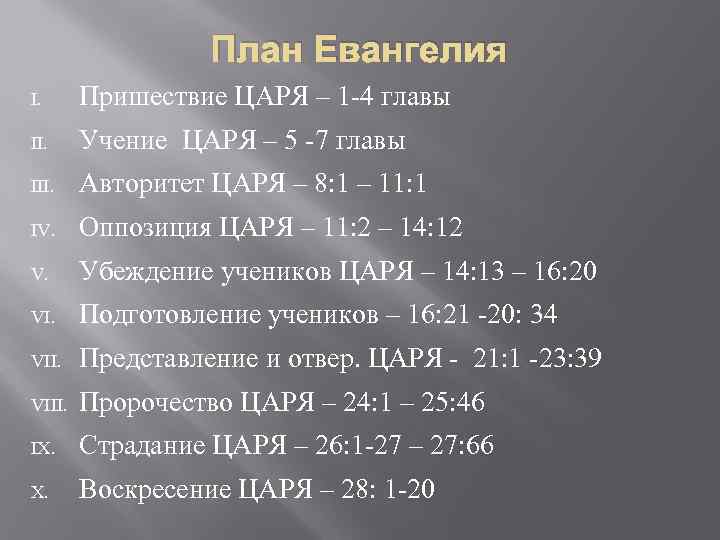 План Евангелия

I. Пришествие ЦАРЯ – 1-4 главы

II. Учение ЦАРЯ – 5 -7 главы

III. Авторитет ЦАРЯ – 8:1 – 11:1

IV. Оппозиция ЦАРЯ – 11:2 – 14:12

V. Убеждение учеников ЦАРЯ – 14:13 – 16:20

VI. Подготовление учеников – 16:21 -20: 34

VII. Представление и отвер. ЦАРЯ - 21:1 -23:39

VIII. Пророчество ЦАРЯ – 24:1 – 25:46

IX. Страдание ЦАРЯ – 26:1-27 – 27:66

X. Воскресение ЦАРЯ – 28: 1-20